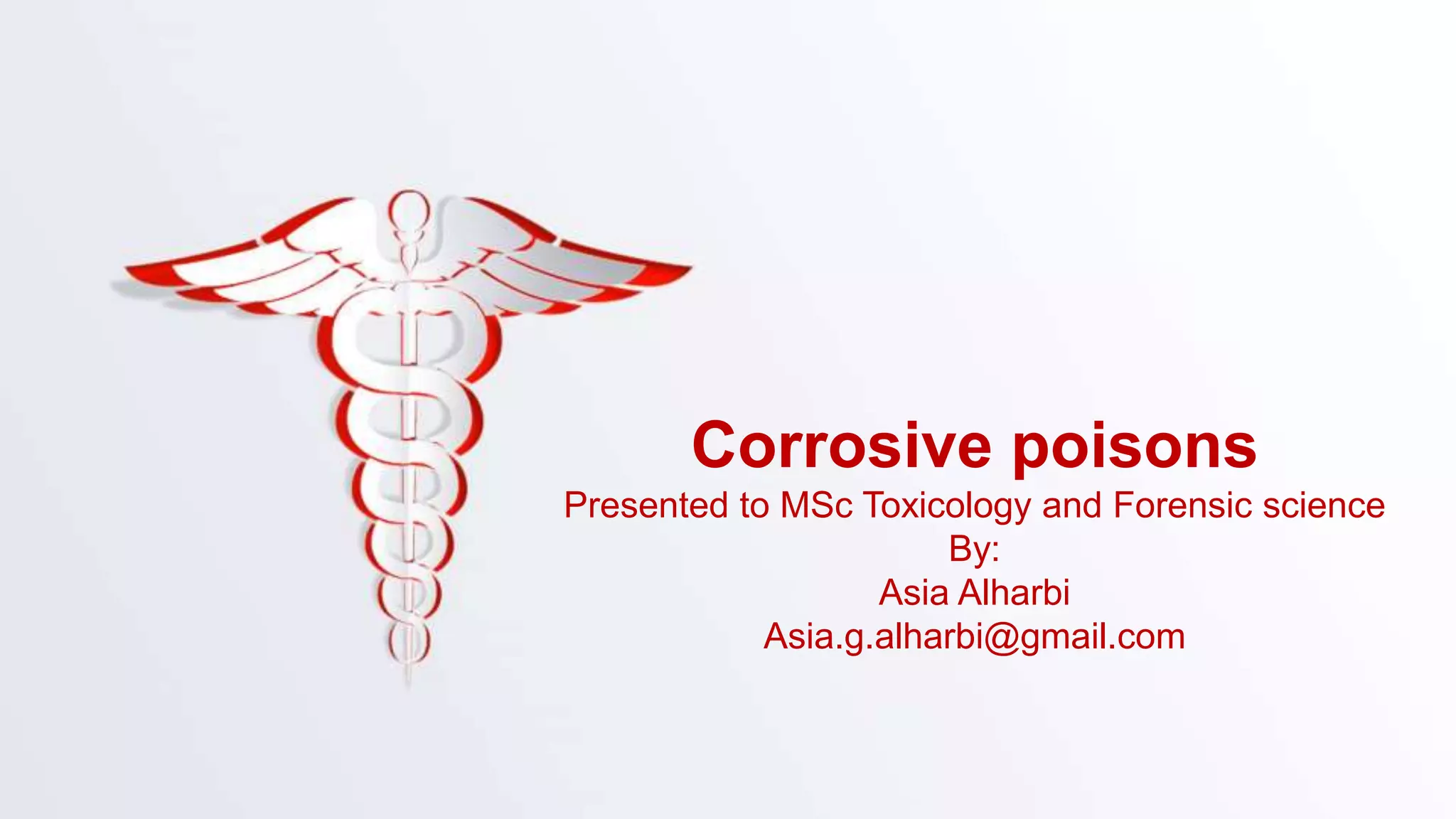 Corrosive poisons

Presented to MSc Toxicology and Forensic science
By:
Asia Alharbi
Asia.g.alharbi@gmail.com